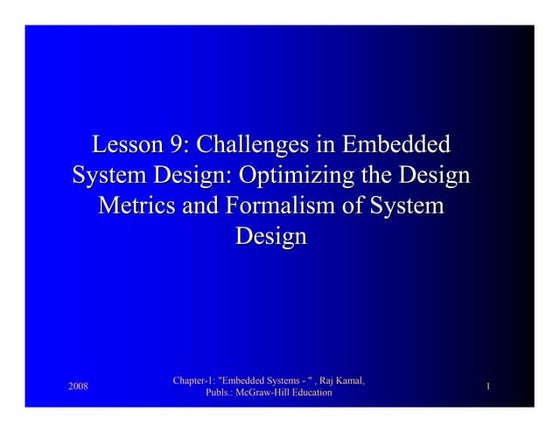 Lesson 9: Challenges in Embedded System Design: Optimizing the Design Metrics and Formalism of System Design

2008

Chapter-1: "Embedded Systems - " , Raj Kamal, Publs.: McGraw-Hill Education

1